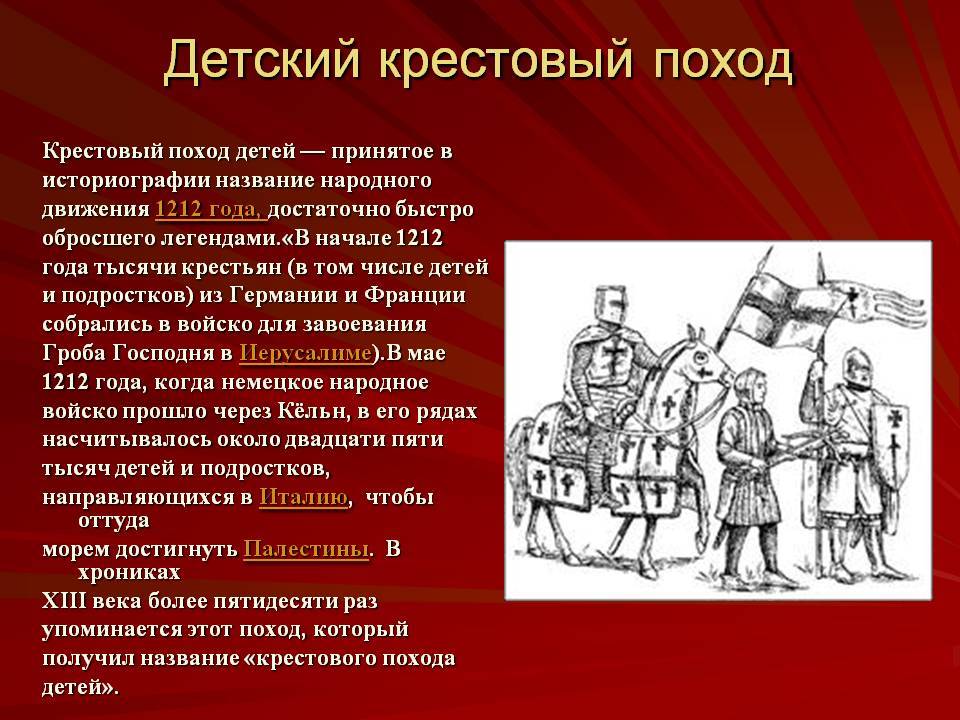 Детский крестовый поход

Крестовый поход детей — принятое в историографии название народного движения 1212 года, достаточно быстро обросшего легендами.«В начале 1212 года тысячи крестьян (в том числе детей и подростков) из Германии и Франции собрались в войско для завоевания Гроба Господня в Иерусалиме).В мае 1212 года, когда немецкое народное войско прошло через Кёльн, в его рядах насчитывалось около двадцати пяти тысяч детей и подростков, направляющихся в Италию, чтобы оттуда морем достигнуть Палестины. В хрониках XIII века более пятидесяти раз упоминается этот поход, который получил название «крестового похода детей».